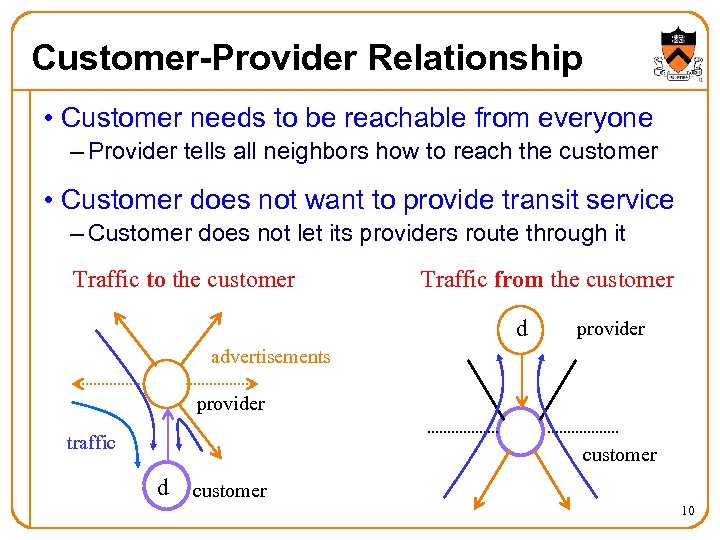 Customer-Provider Relationship

• Customer needs to be reachable from everyone
– Provider tells all neighbors how to reach the customer

• Customer does not want to provide transit service
– Customer does not let its providers route through it

Traffic to the customer

advertisements

provider

traffic

d

customer

Traffic from the customer

d

provider

customer

10